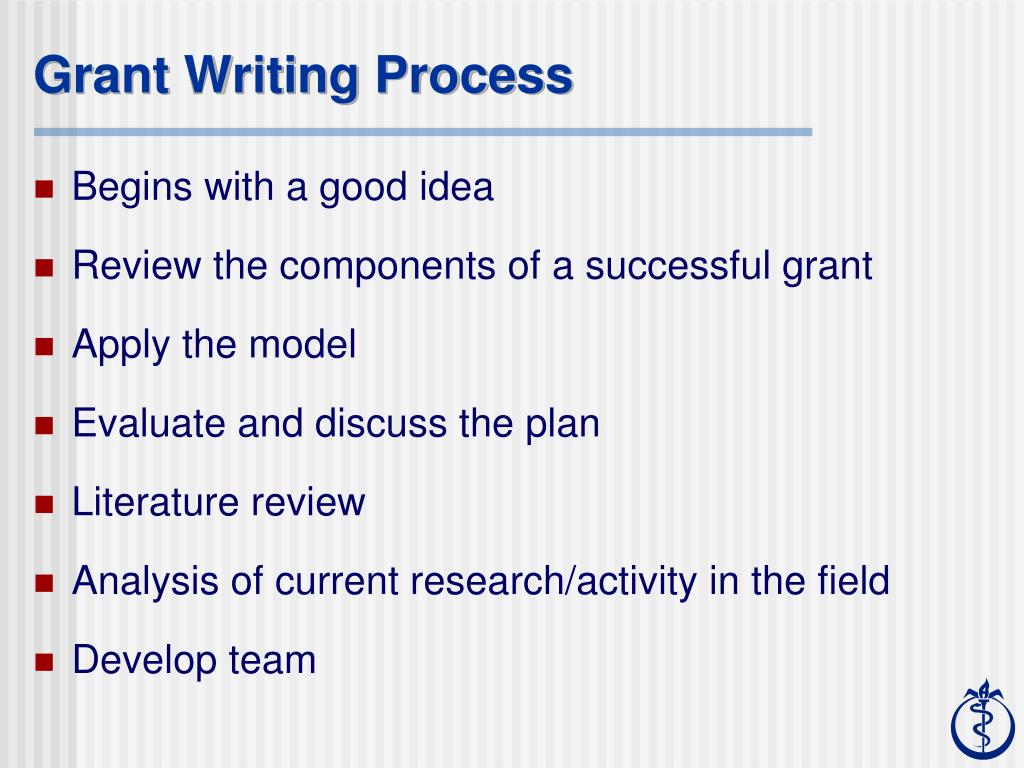 Grant Writing Process

- Begins with a good idea
- Review the components of a successful grant
- Apply the model
- Evaluate and discuss the plan
- Literature review
- Analysis of current research/activity in the field
- Develop team